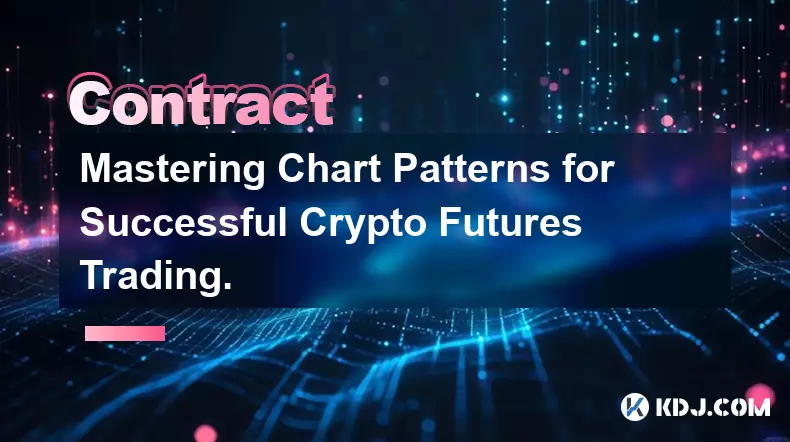 Contract

Mastering Chart Patterns for Successful Crypto Futures Trading.

KDJ.COM